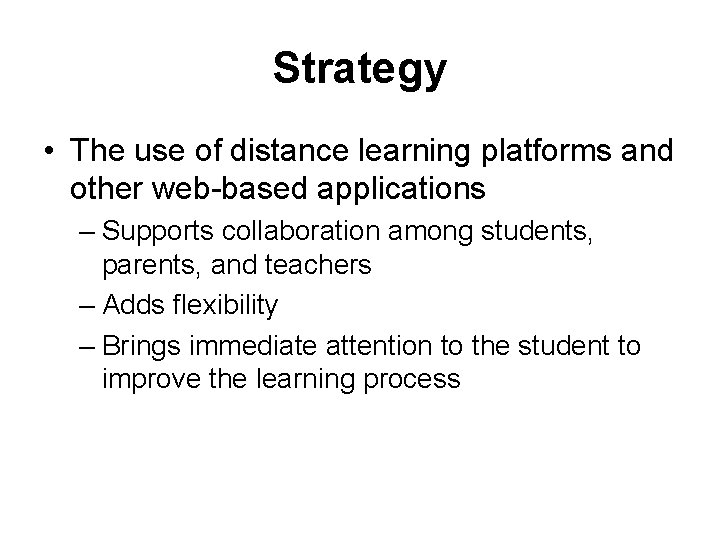 Strategy

• The use of distance learning platforms and other web-based applications

– Supports collaboration among students, parents, and teachers

– Adds flexibility

– Brings immediate attention to the student to improve the learning process